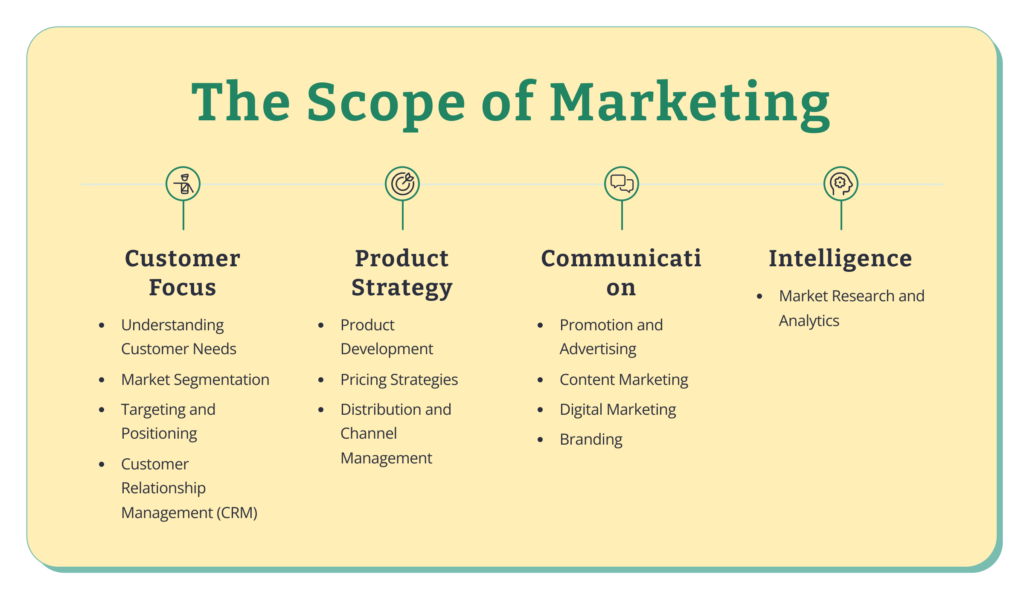 The Scope of Marketing

Customer Focus

- Understanding Customer Needs
- Market Segmentation
- Targeting and Positioning
- Customer Relationship Management (CRM)

Product Strategy

- Product Development
- Pricing Strategies
- Distribution and Channel Management

Communicati on

- Promotion and Advertising
- Content Marketing
- Digital Marketing
- Branding

Intelligence

- Market Research and Analytics